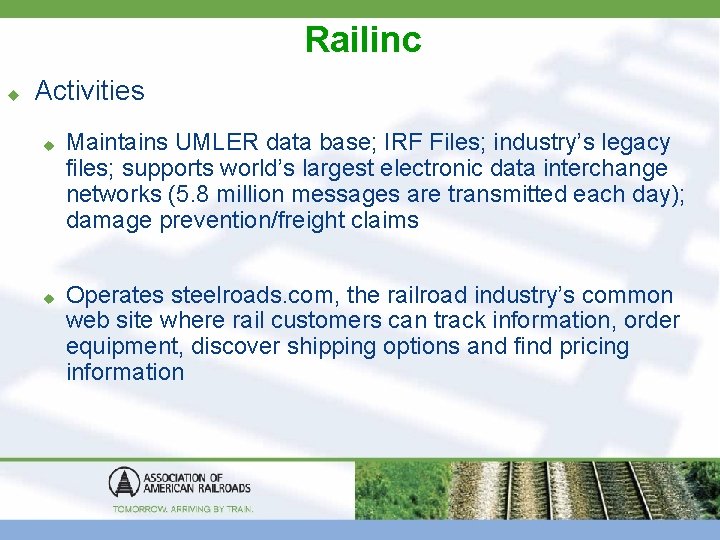 Railinc

Activities

Maintains UMLER data base; IRF Files; industry's legacy files; supports world's largest electronic data interchange networks (5.8 million messages are transmitted each day); damage prevention/freight claims

Operates steelroads.com, the railroad industry's common web site where rail customers can track information, order equipment, discover shipping options and find pricing information

ASSOCIATION OF AMERICAN RAILROADS
TOMORROW. ARRIVING BY TRAIN.